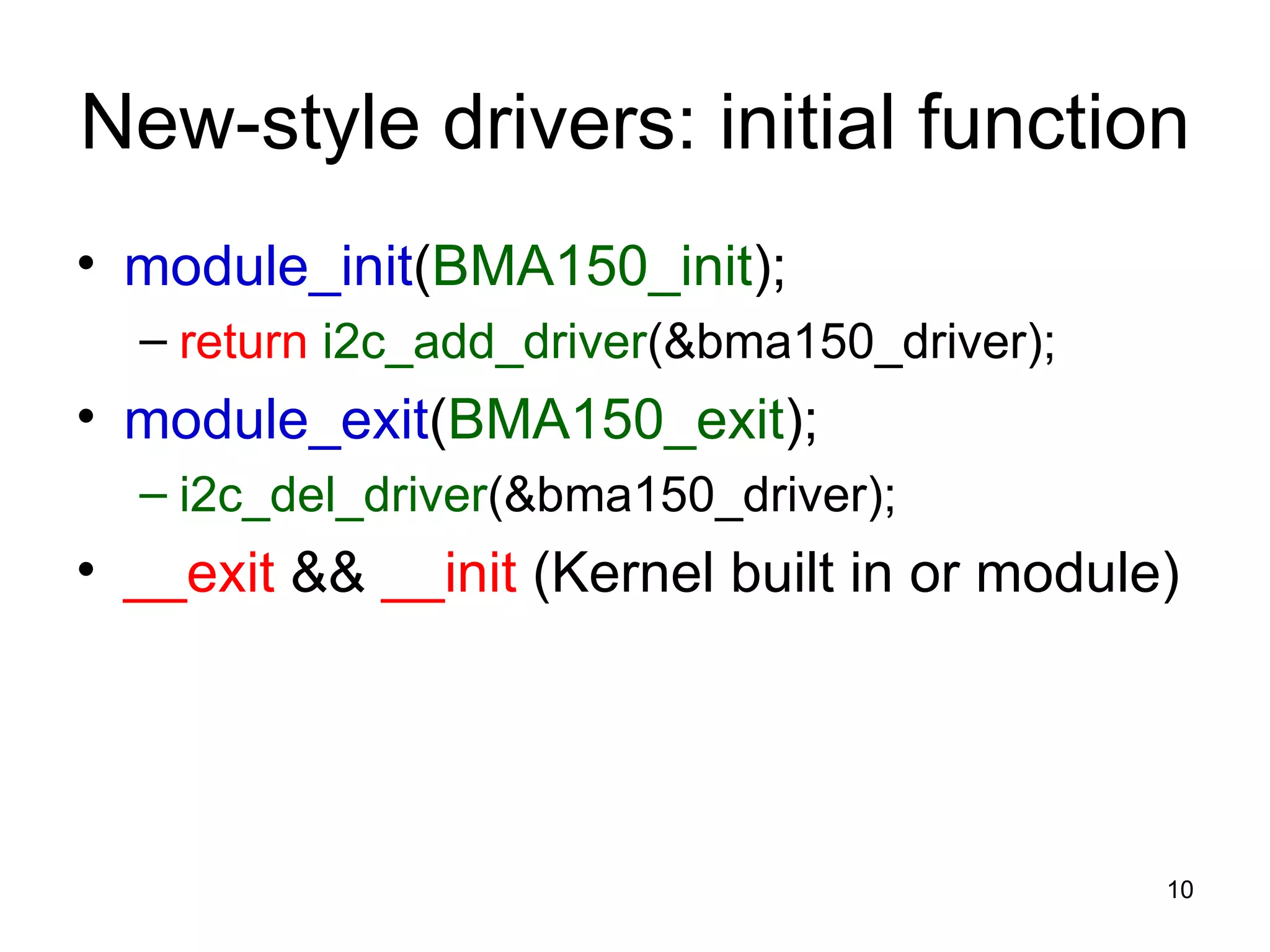 New-style drivers: initial function

• module_init(BMA150_init);
  – return i2c_add_driver(&bma150_driver);
• module_exit(BMA150_exit);
  – i2c_del_driver(&bma150_driver);
• __exit && __init (Kernel built in or module)

10